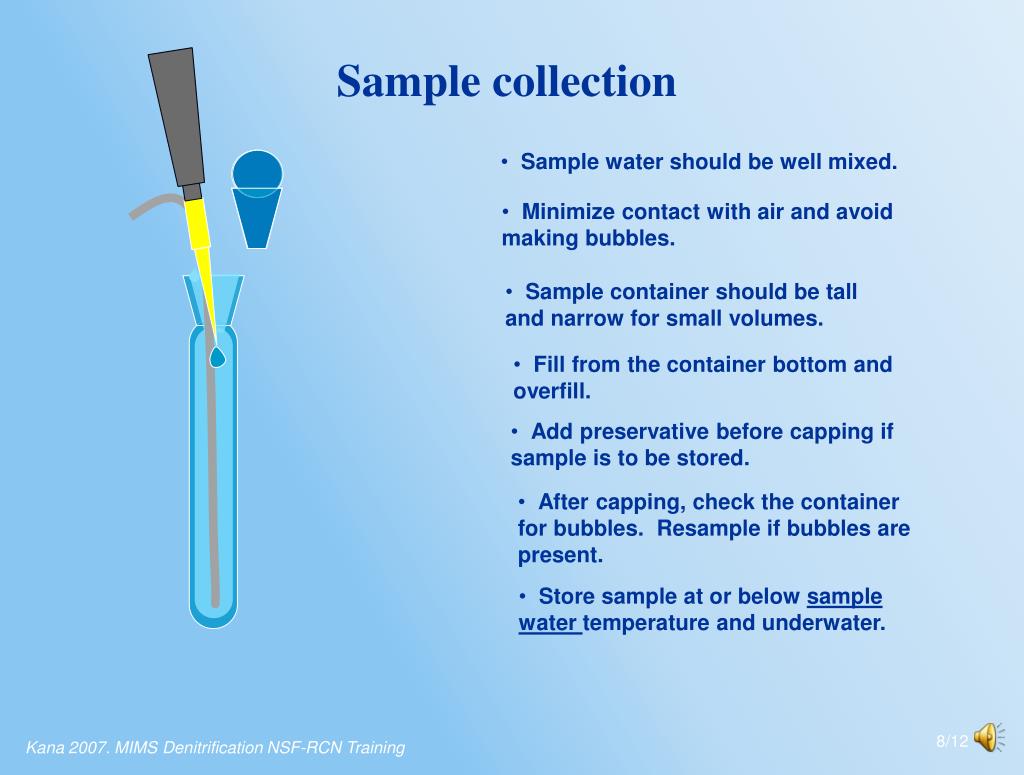 Sample collection

• Sample water should be well mixed.

• Minimize contact with air and avoid making bubbles.

• Sample container should be tall and narrow for small volumes.

• Fill from the container bottom and overfill.

• Add preservative before capping if sample is to be stored.

• After capping, check the container for bubbles. Resample if bubbles are present.

• Store sample at or below sample water temperature and underwater.

Kana 2007. MIMS Denitrification NSF-RCN Training

8/12